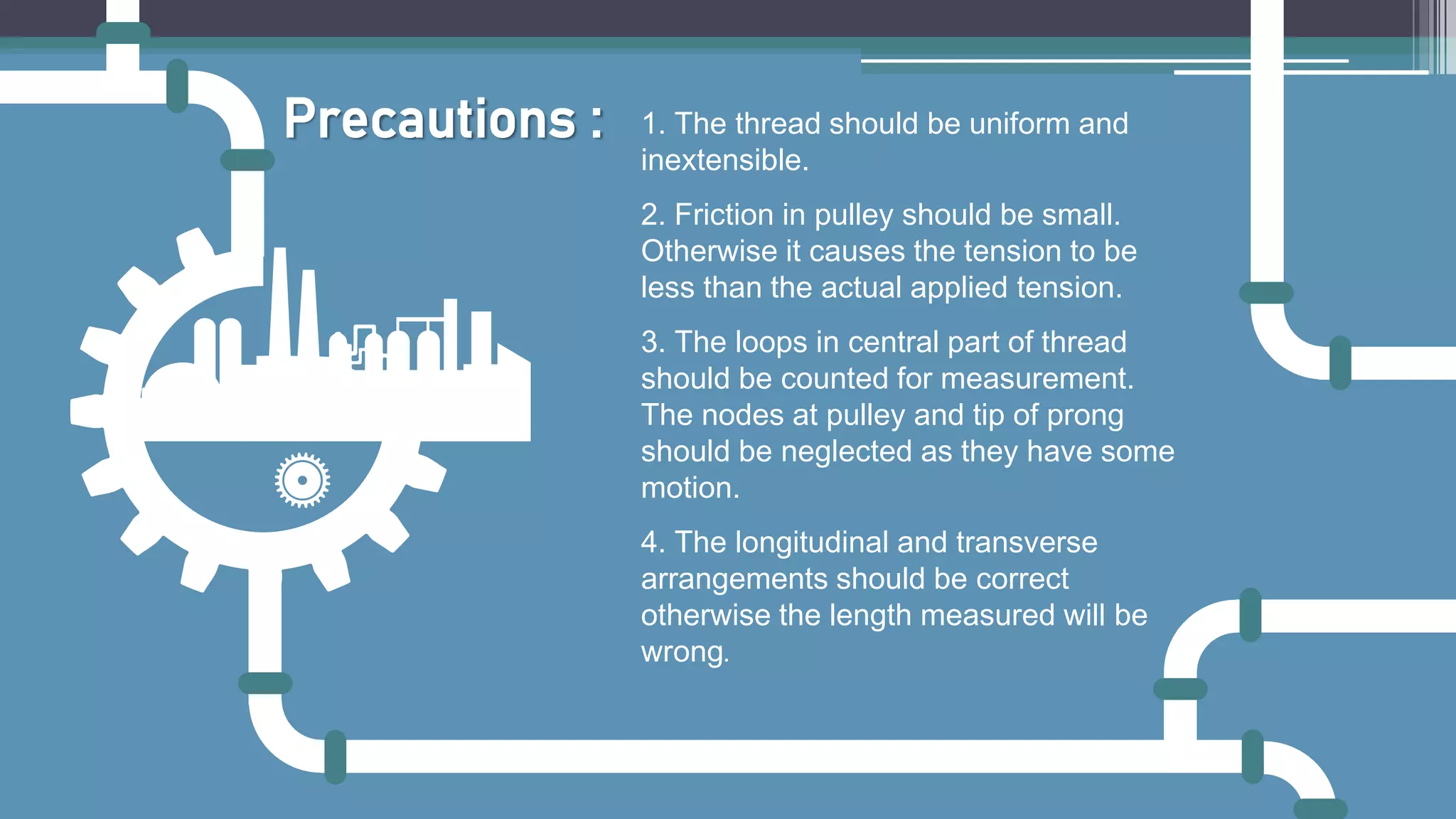 Precautions :

1. The thread should be uniform and inextensible.

2. Friction in pulley should be small. Otherwise it causes the tension to be less than the actual applied tension.

3. The loops in central part of thread should be counted for measurement. The nodes at pulley and tip of prong should be neglected as they have some motion.

4. The longitudinal and transverse arrangements should be correct otherwise the length measured will be wrong.